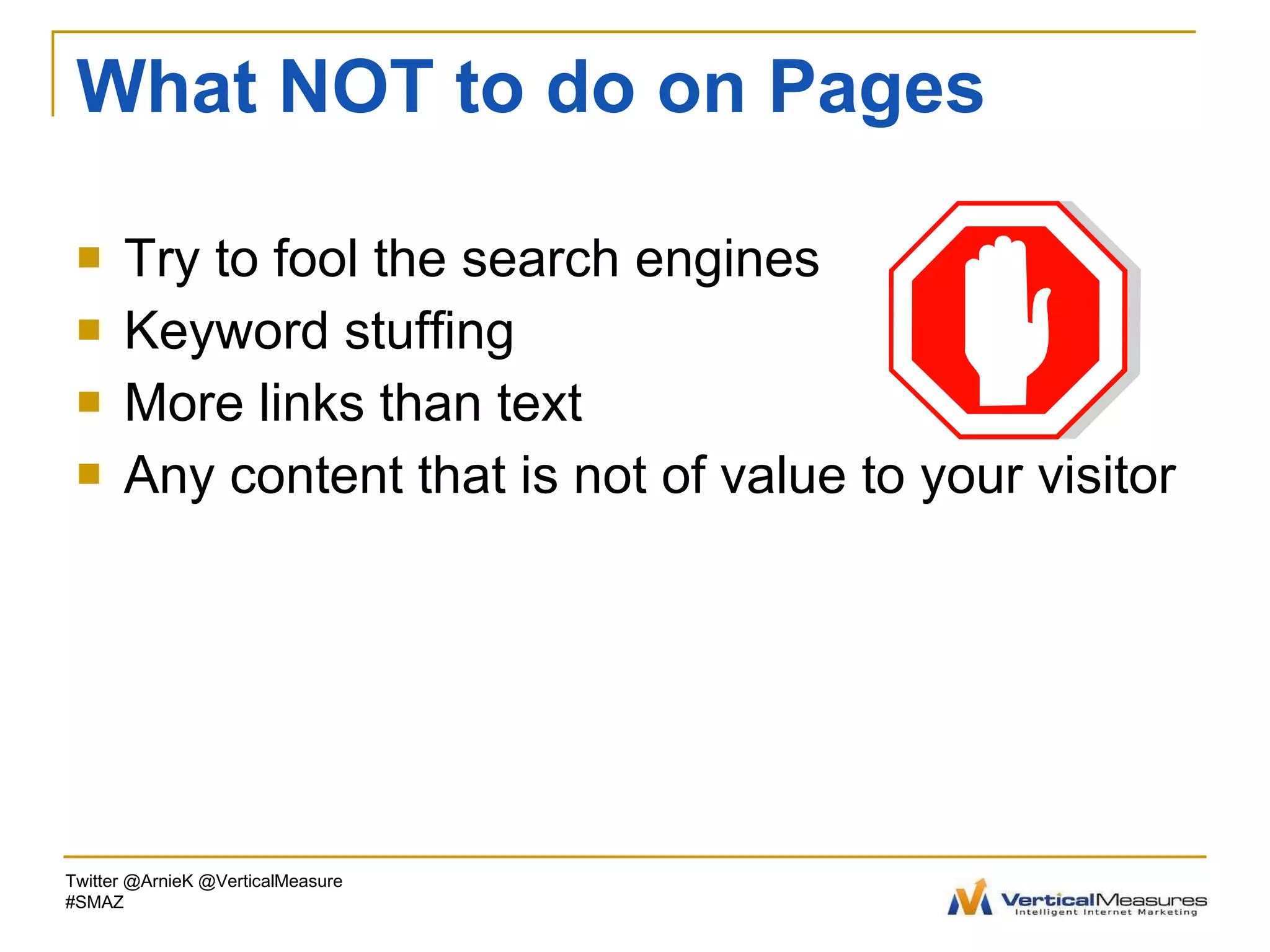 What NOT to do on Pages

- Try to fool the search engines
- Keyword stuffing
- More links than text
- Any content that is not of value to your visitor

Twitter @ArnieK @VerticalMeasure
#SMAZ

VerticalMeasures
Intelligent Internet Marketing